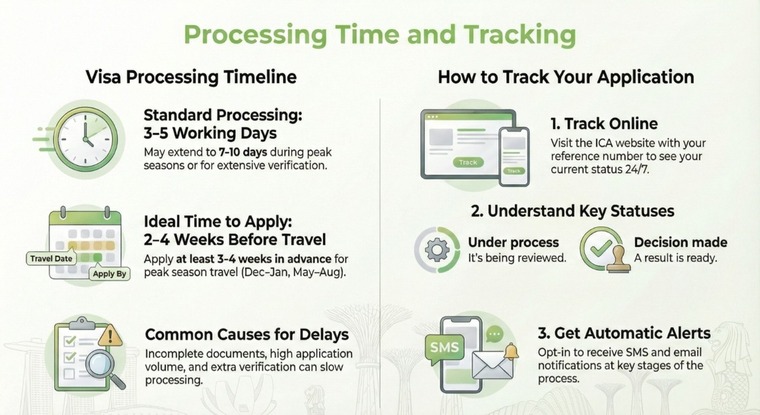 Processing Time and Tracking

Visa Processing Timeline

Standard Processing: 3–5 Working Days

May extend to 7–10 days during peak seasons or for extensive verification.

Travel Date

Apply By

Ideal Time to Apply: 2–4 Weeks Before Travel

Apply at least 3–4 weeks in advance for peak season travel (Dec–Jan, May–Aug).

Common Causes for Delays

Incomplete documents, high application volume, and extra verification can slow processing.

How to Track Your Application

Track

Track

1. Track Online

Visit the ICA website with your reference number to see your current status 24/7.

2. Understand Key Statuses

Under process
It's being reviewed.

Decision made
A result is ready.

SMS

3. Get Automatic Alerts

Opt-in to receive SMS and email notifications at key stages of the process.